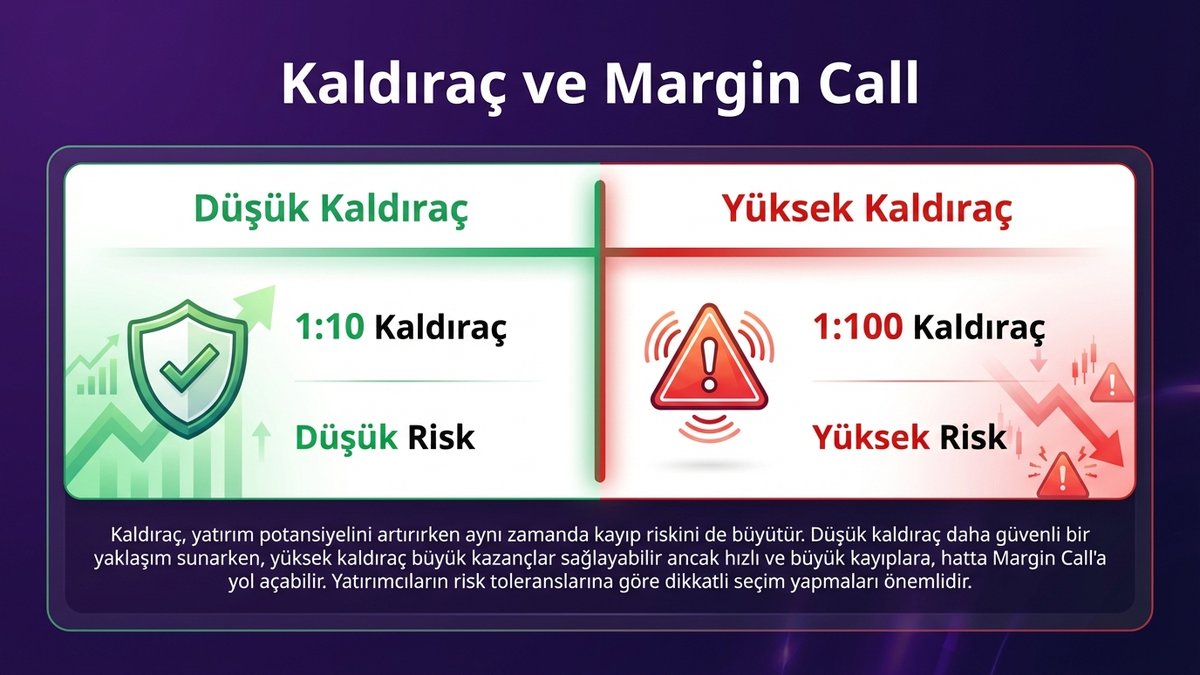 Kaldıraç ve Margin Call

Düşük Kaldıraç

1:10 Kaldıraç

Düşük Risk

Yüksek Kaldıraç

1:100 Kaldıraç

Yüksek Risk

Kaldıraç, yatırım potansiyelini artırırken aynı zamanda kayıp riskini de büyütür. Düşük kaldıraç daha güvenli bir yaklaşım sunarken, yüksek kaldıraç büyük kazançlar sağlayabilir ancak hızlı ve büyük kayıplara, hatta Margin Call'a yol açabilir. Yatırımcıların risk toleranslarına göre dikkatli seçim yapmaları önemlidir.